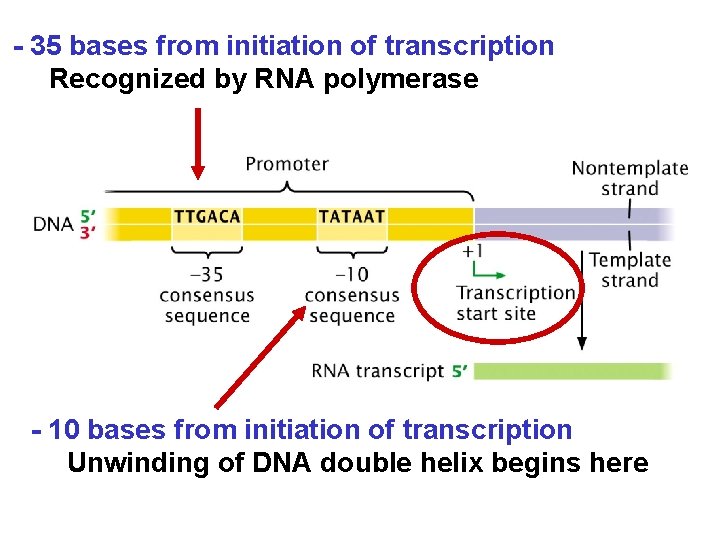 - 35 bases from initiation of transcription
Recognized by RNA polymerase

Promoter

Nontemplate strand

DNA 5′ 3′

TTGACA

TATAAT

−35 consensus sequence

−10 consensus sequence

+1

Transcription start site

Template strand

RNA transcript 5′

- 10 bases from initiation of transcription
Unwinding of DNA double helix begins here